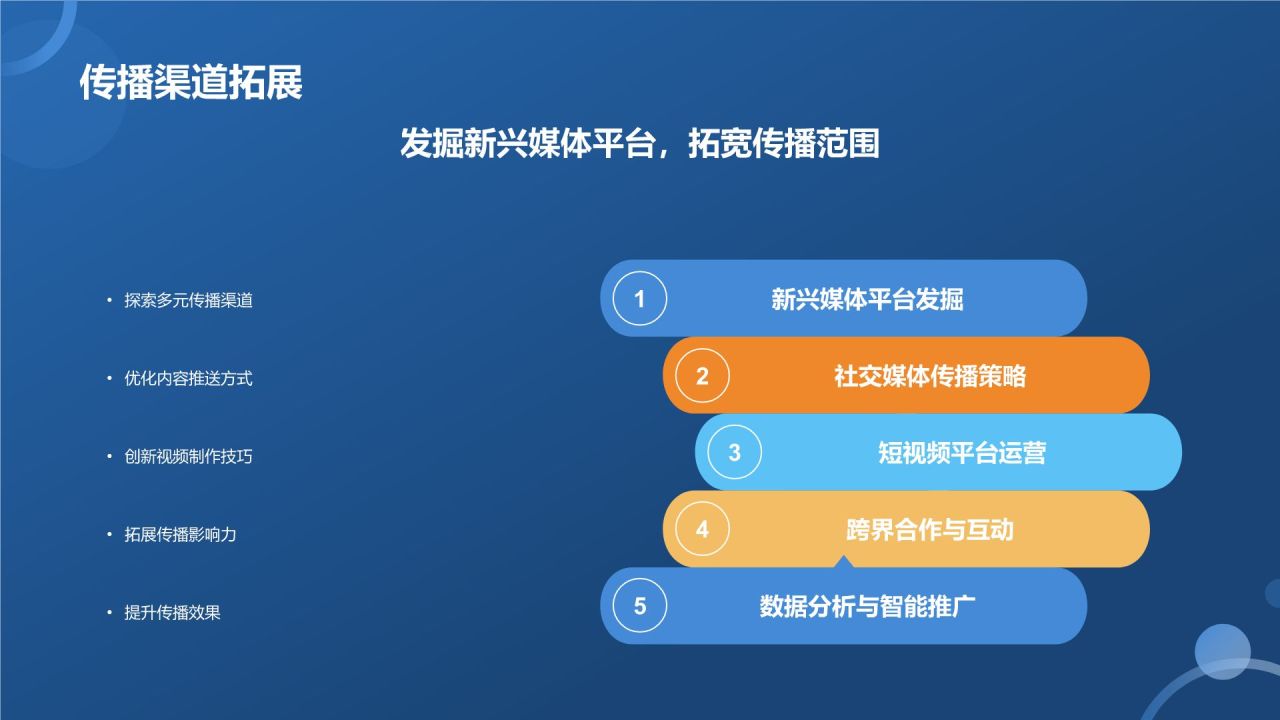 传播渠道拓展

发掘新兴媒体平台，拓宽传播范围

• 探索多元传播渠道

• 优化内容推送方式

• 创新视频制作技巧

• 拓展传播影响力

• 提升传播效果

1 新兴媒体平台发掘

2 社交媒体传播策略

3 短视频平台运营

4 跨界合作与互动

5 数据分析与智能推广